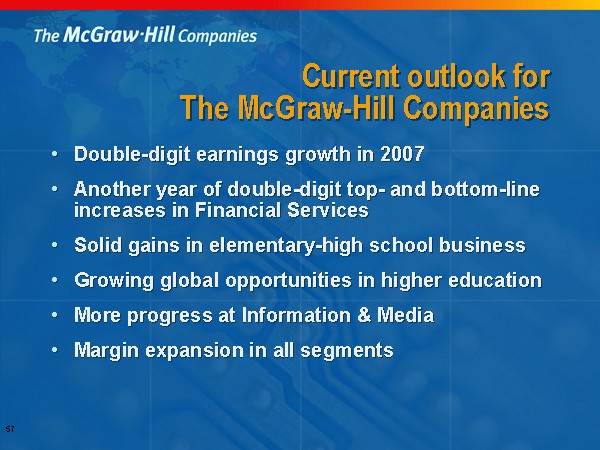 The McGraw·Hill Companies

Current outlook for The McGraw-Hill Companies

• Double-digit earnings growth in 2007

• Another year of double-digit top- and bottom-line increases in Financial Services

• Solid gains in elementary-high school business

• Growing global opportunities in higher education

• More progress at Information & Media

• Margin expansion in all segments

57